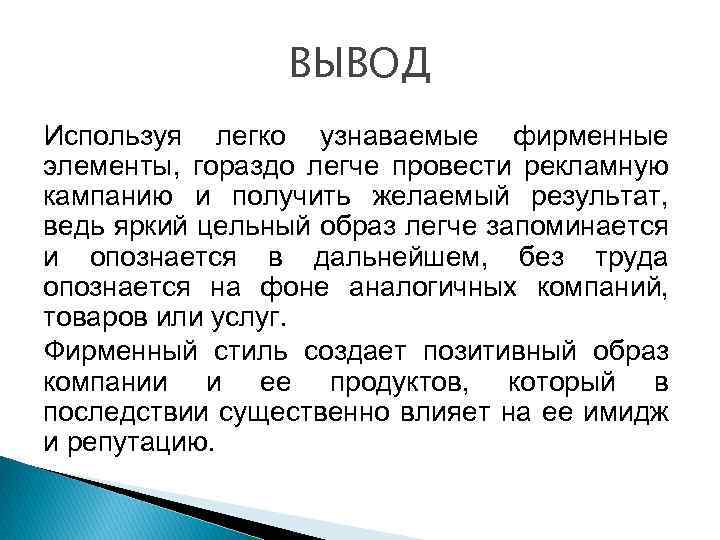 ВЫВОД

Используя легко узнаваемые фирменные элементы, гораздо легче провести рекламную кампанию и получить желаемый результат, ведь яркий цельный образ легче запоминается и опознается в дальнейшем, без труда опознается на фоне аналогичных компаний, товаров или услуг.

Фирменный стиль создает позитивный образ компании и ее продуктов, который в последствии существенно влияет на ее имидж и репутацию.